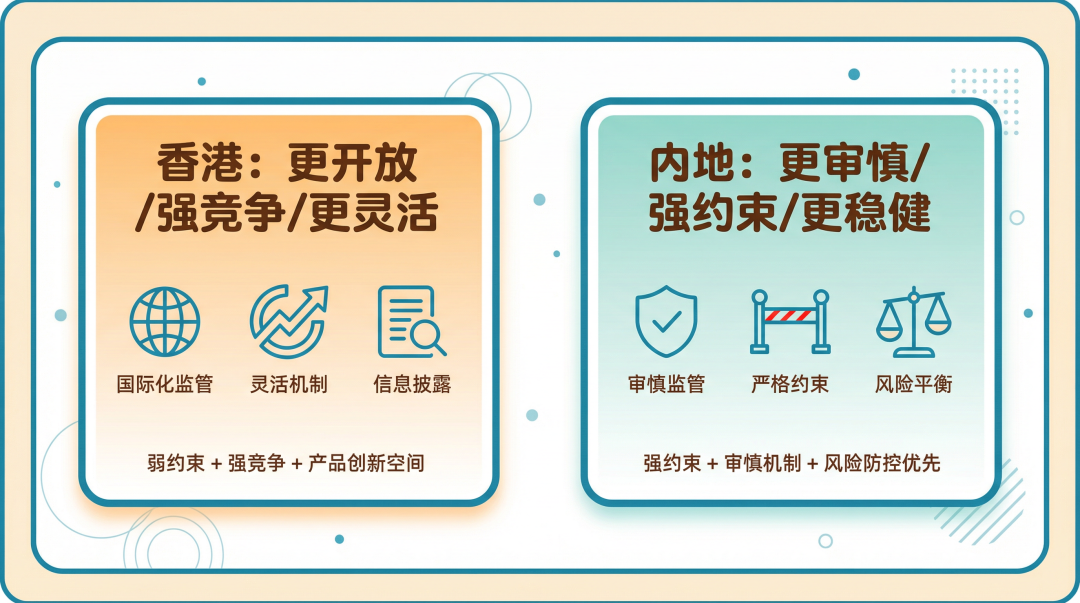 香港：更开放/强竞争/更灵活

国际化监管
灵活机制
信息披露

弱约束 + 强竞争 + 产品创新空间

内地：更审慎/强约束/更稳健

审慎监管
严格约束
风险平衡

强约束 + 审慎机制 + 风险防控优先